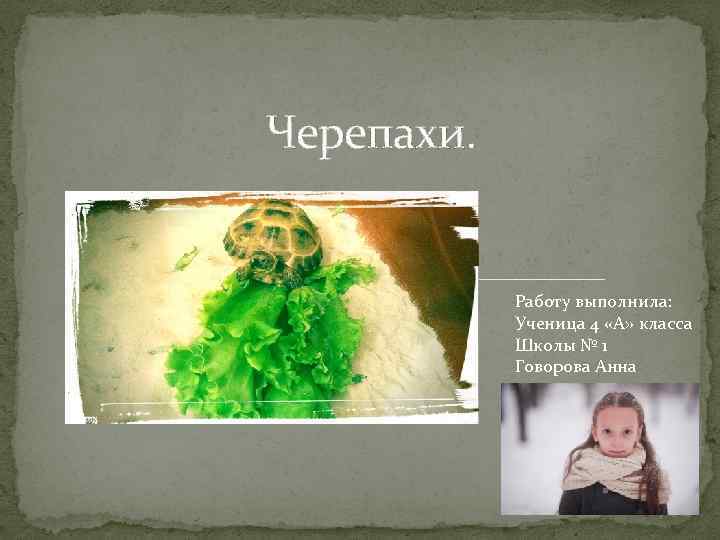 Черепахи.

Работу выполнила:
Ученица 4 «А» класса
Школы № 1
Говорова Анна